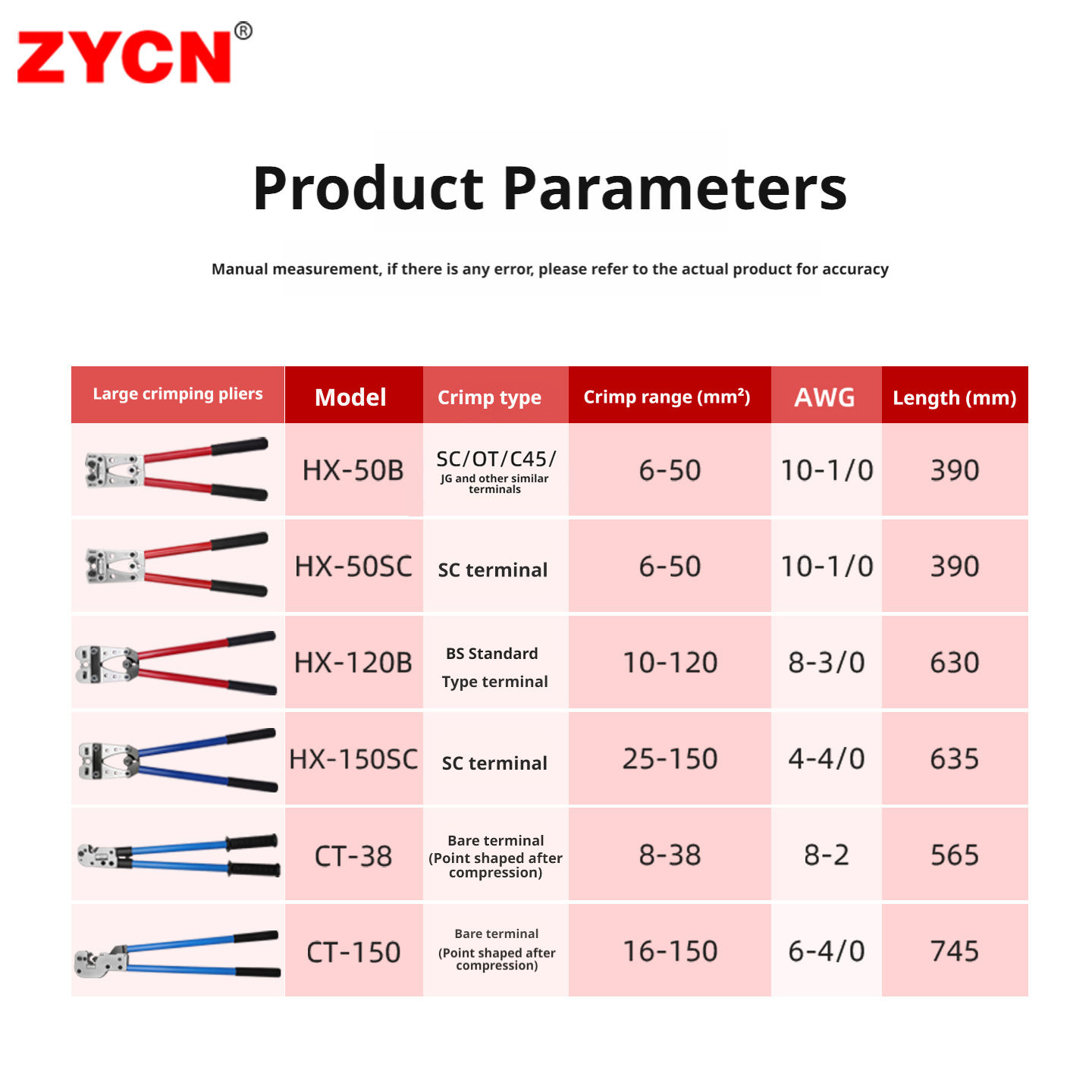 ZYCN®

Product Parameters

Manual measurement, if there is any error, please refer to the actual product for accuracy

| Large crimping pliers | Model | Crimp type | Crimp range (mm²) | AWG | Length (mm) |
|---|---|---|---|---|---|
| | HX-50B | SC/OT/C45/ JG and other similar terminals | 6-50 | 10-1/0 | 390 |
| | HX-50SC | SC terminal | 6-50 | 10-1/0 | 390 |
| | HX-120B | BS Standard Type terminal | 10-120 | 8-3/0 | 630 |
| | HX-150SC | SC terminal | 25-150 | 4-4/0 | 635 |
| | CT-38 | Bare terminal (Point shaped after compression) | 8-38 | 8-2 | 565 |
| | CT-150 | Bare terminal (Point shaped after compression) | 16-150 | 6-4/0 | 745 |